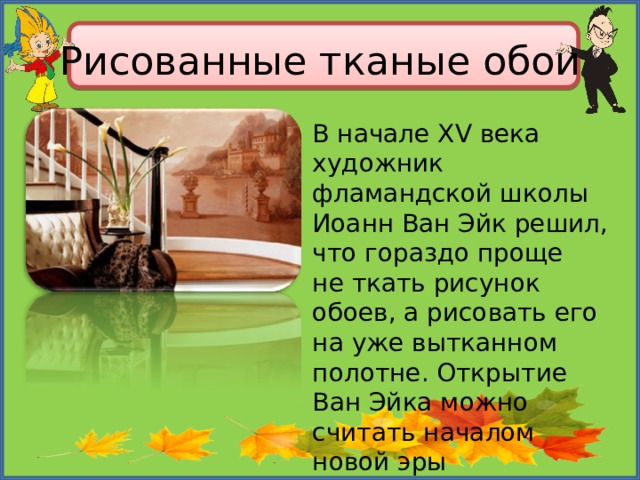 Рисованные тканые обои

В начале XV века художник фламандской школы Иоанн Ван Эйк решил, что гораздо проще не ткать рисунок обоев, а рисовать его на уже вытканном полотне. Открытие Ван Эйка можно считать началом новой эры